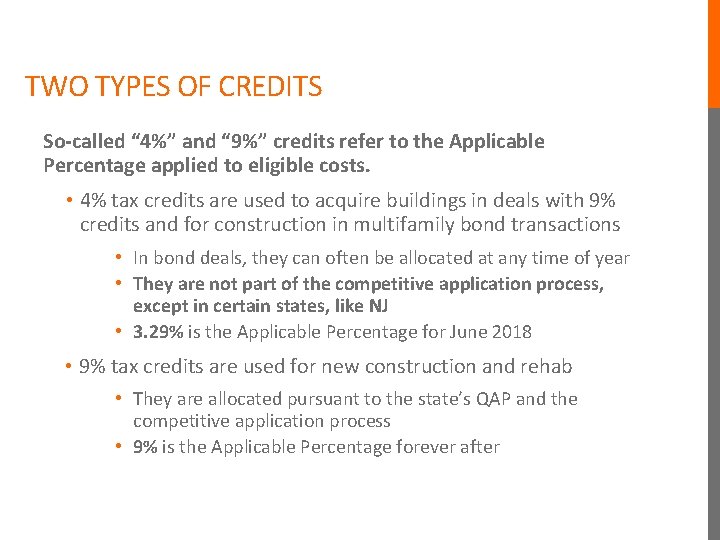 TWO TYPES OF CREDITS

So-called “4%” and “9%” credits refer to the Applicable Percentage applied to eligible costs.

• 4% tax credits are used to acquire buildings in deals with 9% credits and for construction in multifamily bond transactions

• In bond deals, they can often be allocated at any time of year
• They are not part of the competitive application process, except in certain states, like NJ
• 3.29% is the Applicable Percentage for June 2018

• 9% tax credits are used for new construction and rehab

• They are allocated pursuant to the state’s QAP and the competitive application process
• 9% is the Applicable Percentage forever after